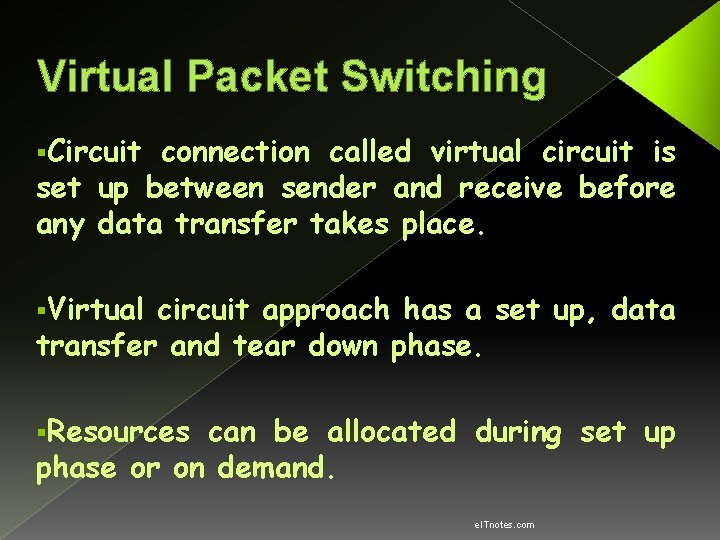 Virtual Packet Switching

▪Circuit connection called virtual circuit is set up between sender and receive before any data transfer takes place.

▪Virtual circuit approach has a set up, data transfer and tear down phase.

▪Resources can be allocated during set up phase or on demand.

eITnotes.com